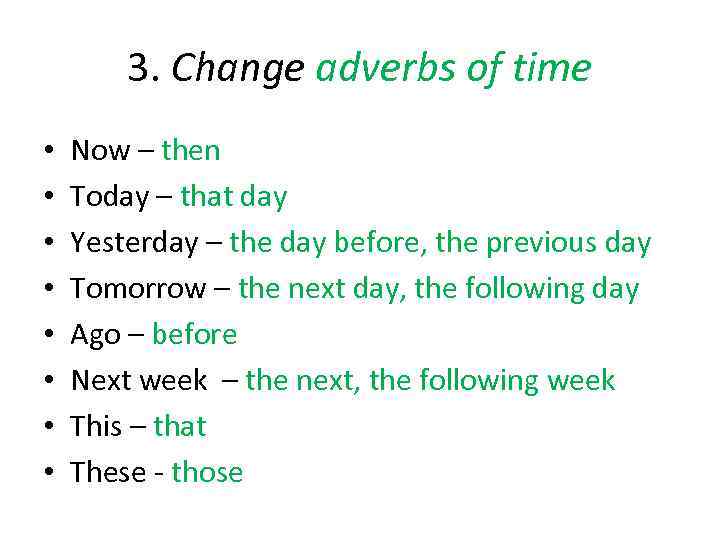 3. Change adverbs of time

• Now – then
• Today – that day
• Yesterday – the day before, the previous day
• Tomorrow – the next day, the following day
• Ago – before
• Next week – the next, the following week
• This – that
• These - those